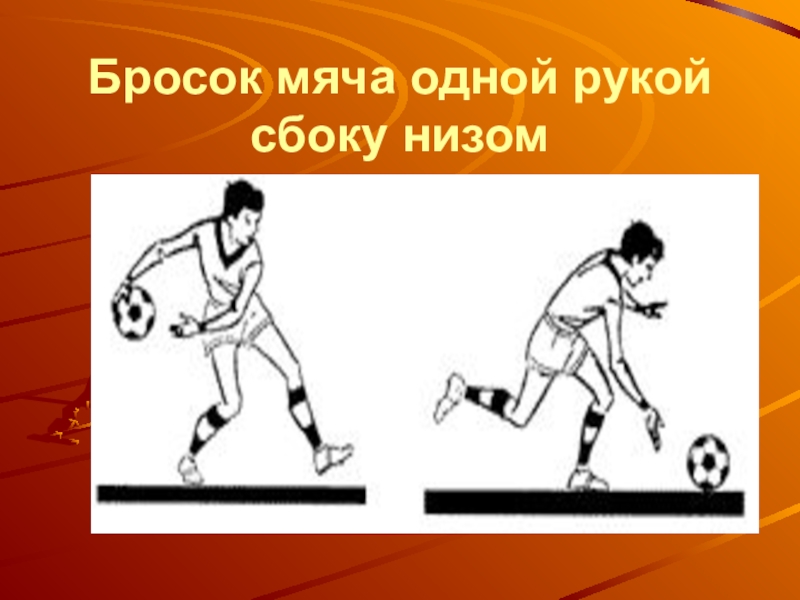 Бросок мяча одной рукой сбоку низом